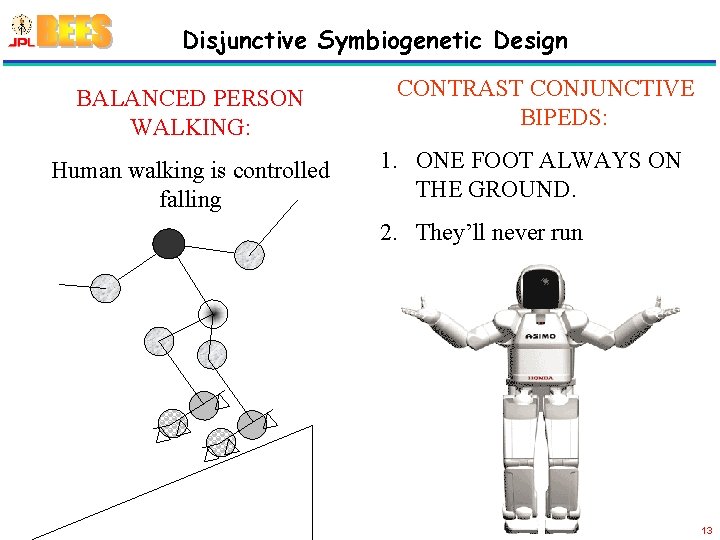 JPL BEES

Disjunctive Symbiogenetic Design

BALANCED PERSON WALKING:

Human walking is controlled falling

CONTRAST CONJUNCTIVE BIPEDS:

1. ONE FOOT ALWAYS ON THE GROUND.

2. They'll never run

ASIMO

HONDA

13